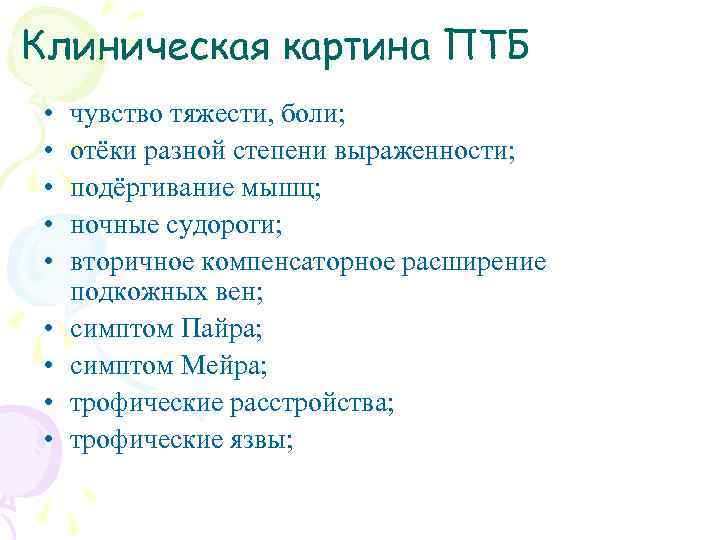 Клиническая картина ПТБ

• чувство тяжести, боли;
• отёки разной степени выраженности;
• подёргивание мышц;
• ночные судороги;
• вторичное компенсаторное расширение подкожных вен;
• симптом Пайра;
• симптом Мейра;
• трофические расстройства;
• трофические язвы;